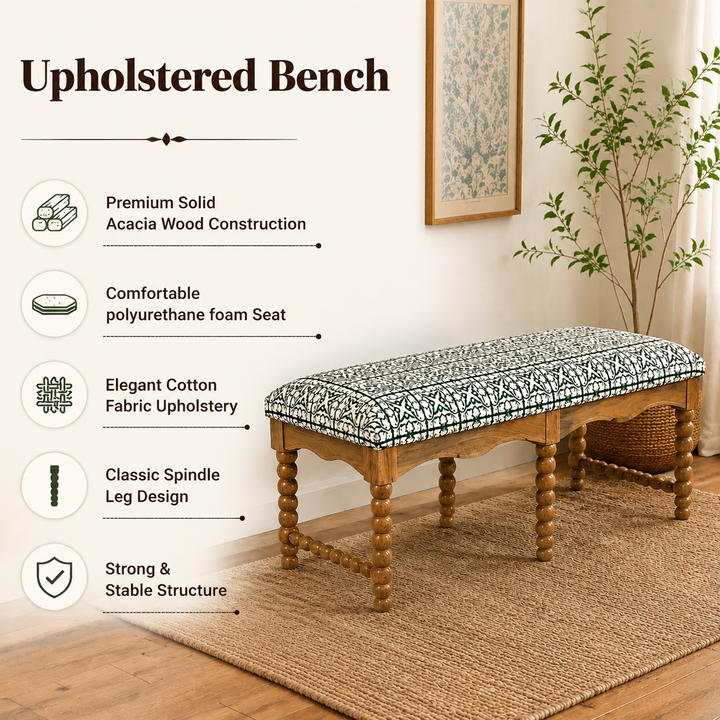 Upholstered Bench

Premium Solid Acacia Wood Construction

Comfortable polyurethane foam Seat

Elegant Cotton Fabric Upholstery

Classic Spindle Leg Design

Strong & Stable Structure